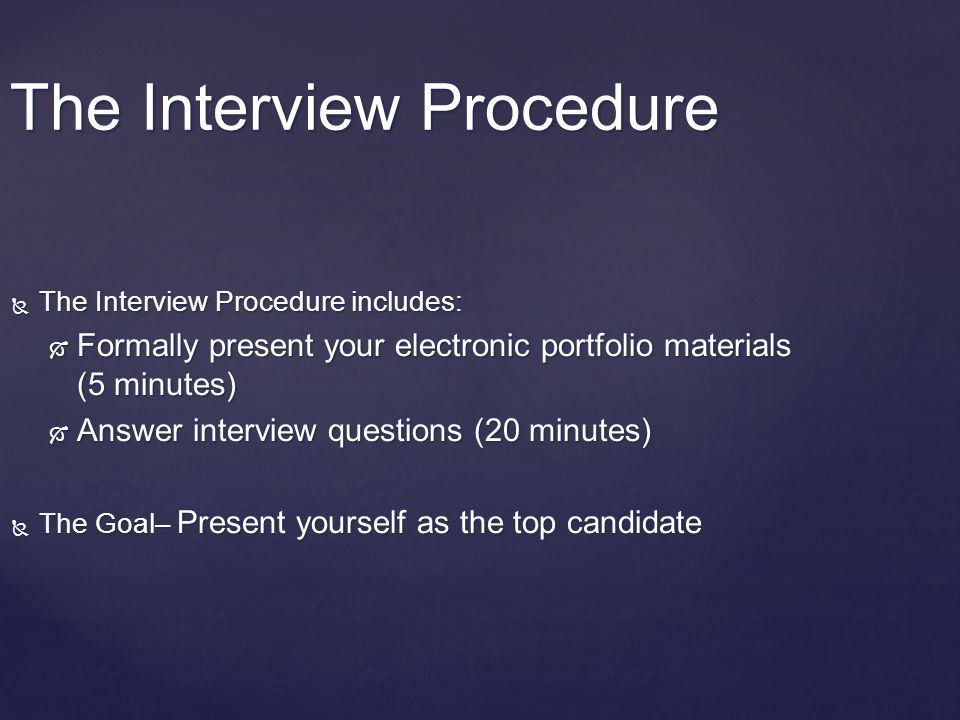 The Interview Procedure

The Interview Procedure includes:

Formally present your electronic portfolio materials (5 minutes)

Answer interview questions (20 minutes)

The Goal– Present yourself as the top candidate